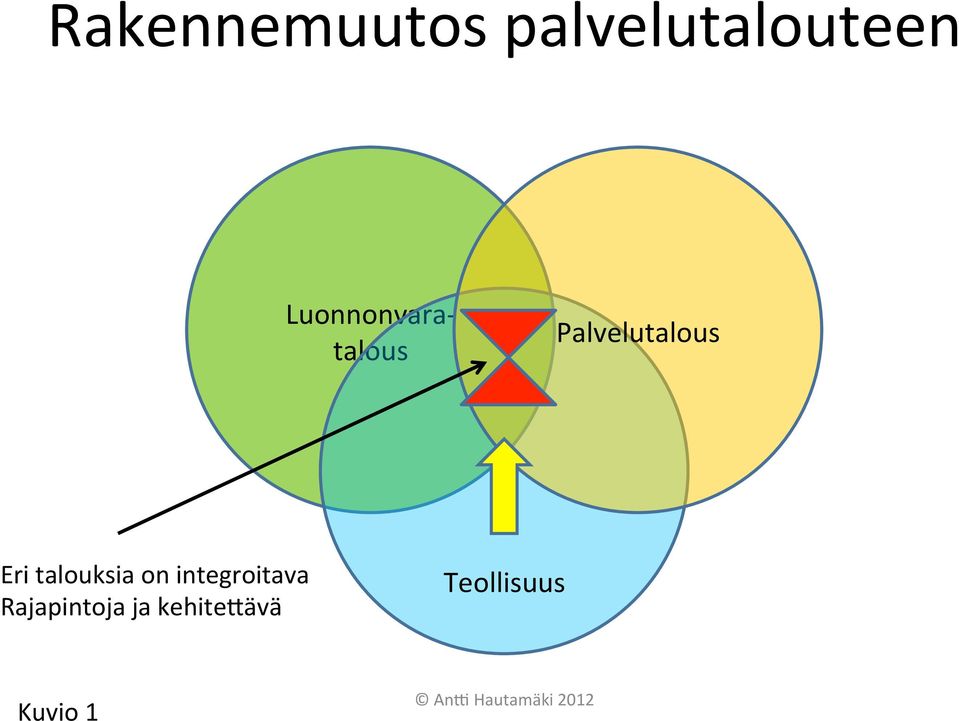 Rakennemuutos palvelutalouteen

Luonnonvaratalous

Palvelutalous

Teollisuus

Eri talouksia on integroitava
Rajapintoja ja kehitettävä

Kuvio 1

© Antti Hautamäki 2012